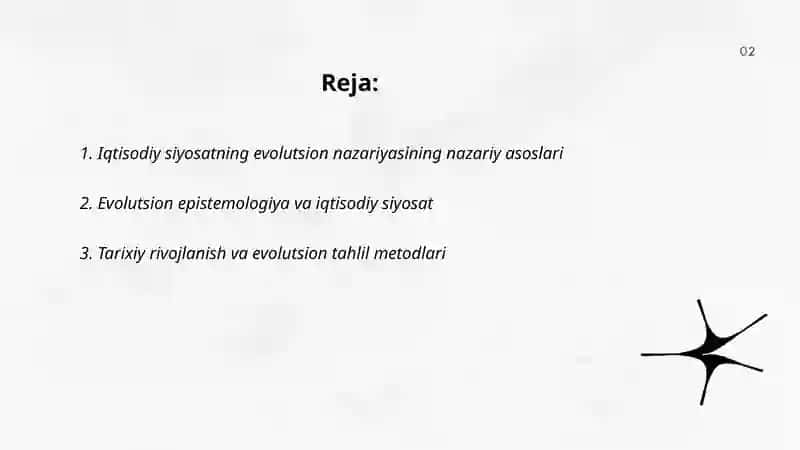 02

Reja:

1. Iqtisodiy siyosatning evolutsion nazariyasining nazariy asoslari

2. Evolutsion epistemologiya va iqtisodiy siyosat

3. Tarixiy rivojlanish va evolutsion tahlil metodlari